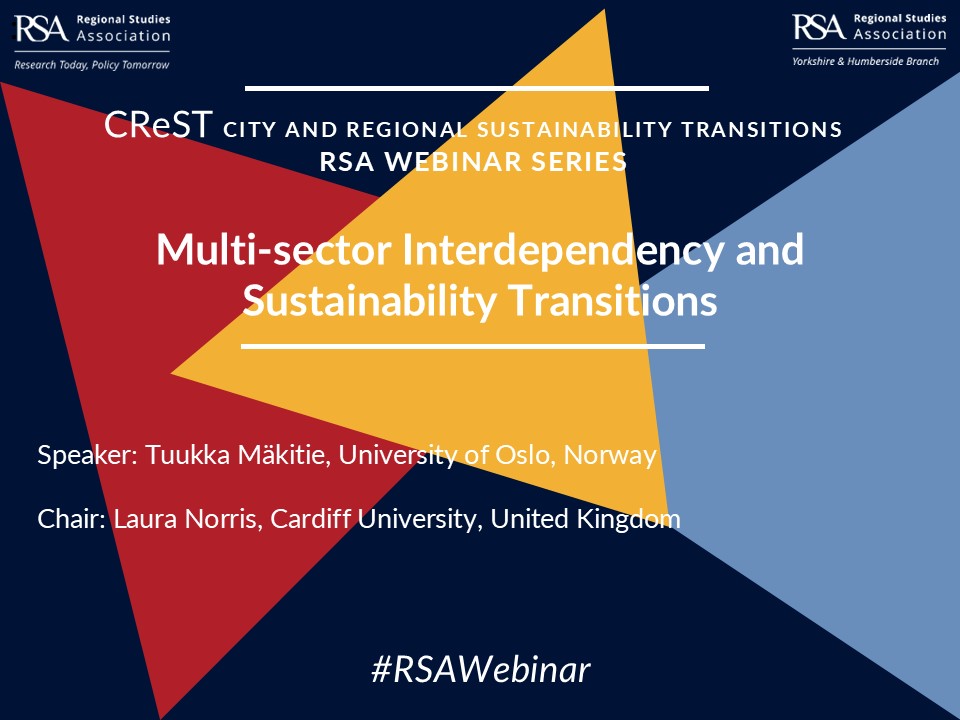 RSA Regional Studies Association
Research Today, Policy Tomorrow

RSA Regional Studies Association
Yorkshire & Humberside Branch

CReST CITY AND REGIONAL SUSTAINABILITY TRANSITIONS
RSA WEBINAR SERIES

Multi-sector Interdependency and Sustainability Transitions

Speaker: Tuukka Mäkitie, University of Oslo, Norway

Chair: Laura Norris, Cardiff University, United Kingdom

#RSAWebinar